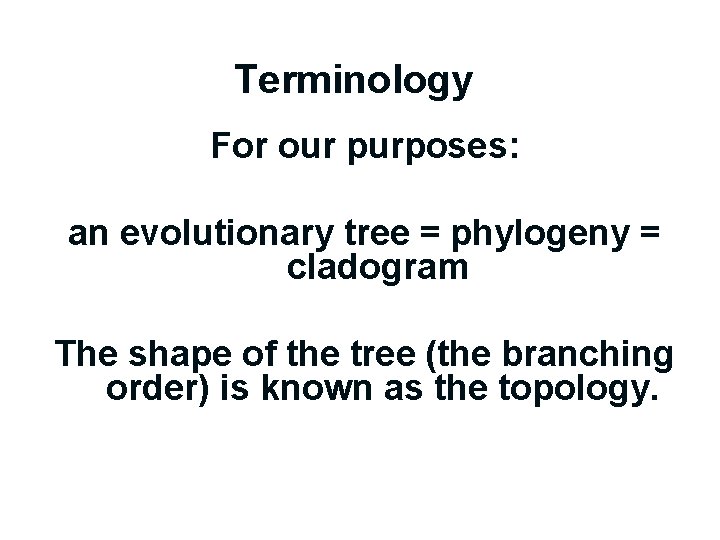 Terminology

For our purposes:

an evolutionary tree = phylogeny = cladogram

The shape of the tree (the branching order) is known as the topology.